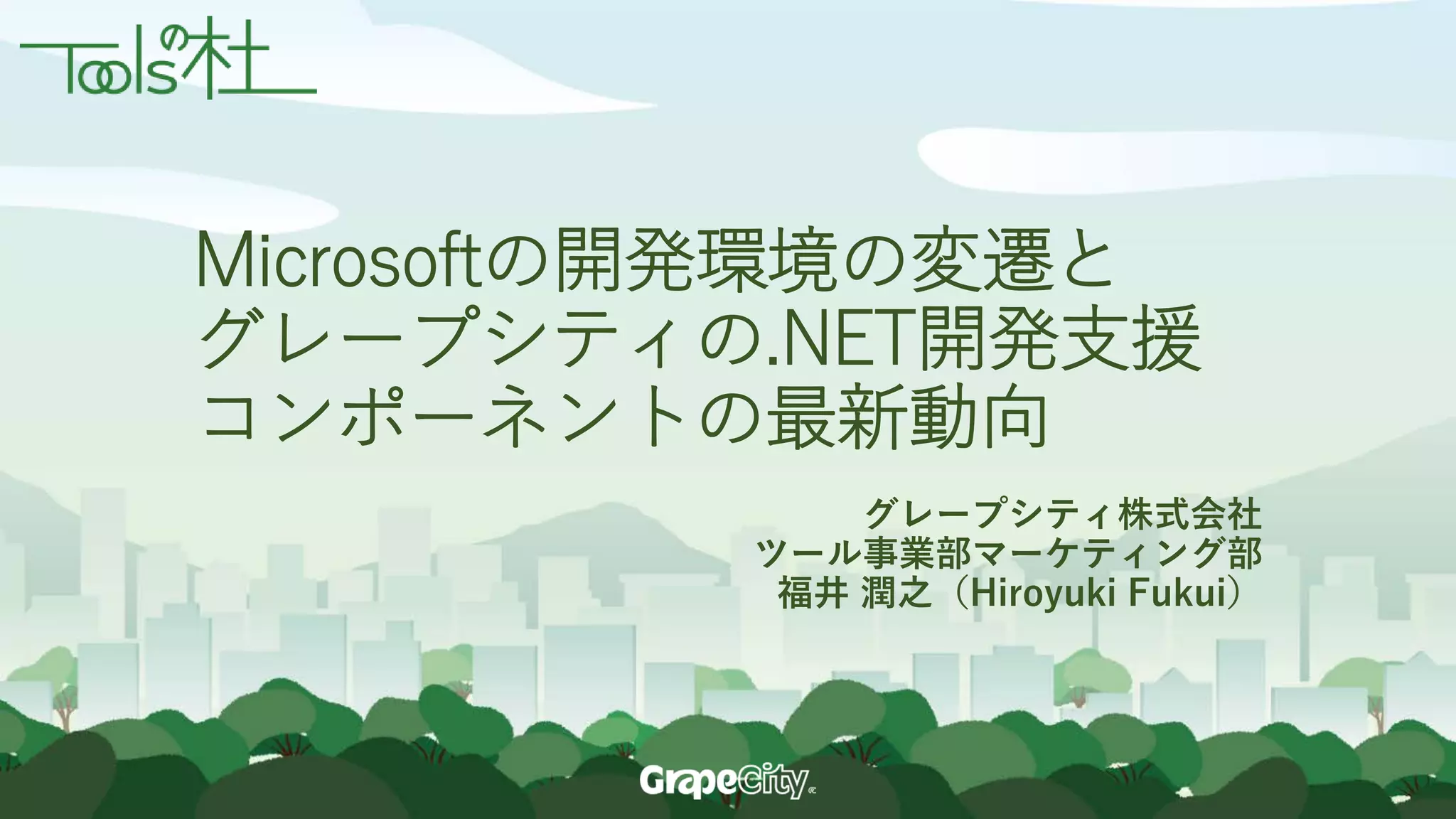 Toolsの杜

Microsoftの開発環境の変遷と
グレープシティの.NET開発支援
コンポーネントの最新動向

グレープシティ株式会社
ツール事業部マーケティング部
福井 潤之（Hiroyuki Fukui）

GrapeCity